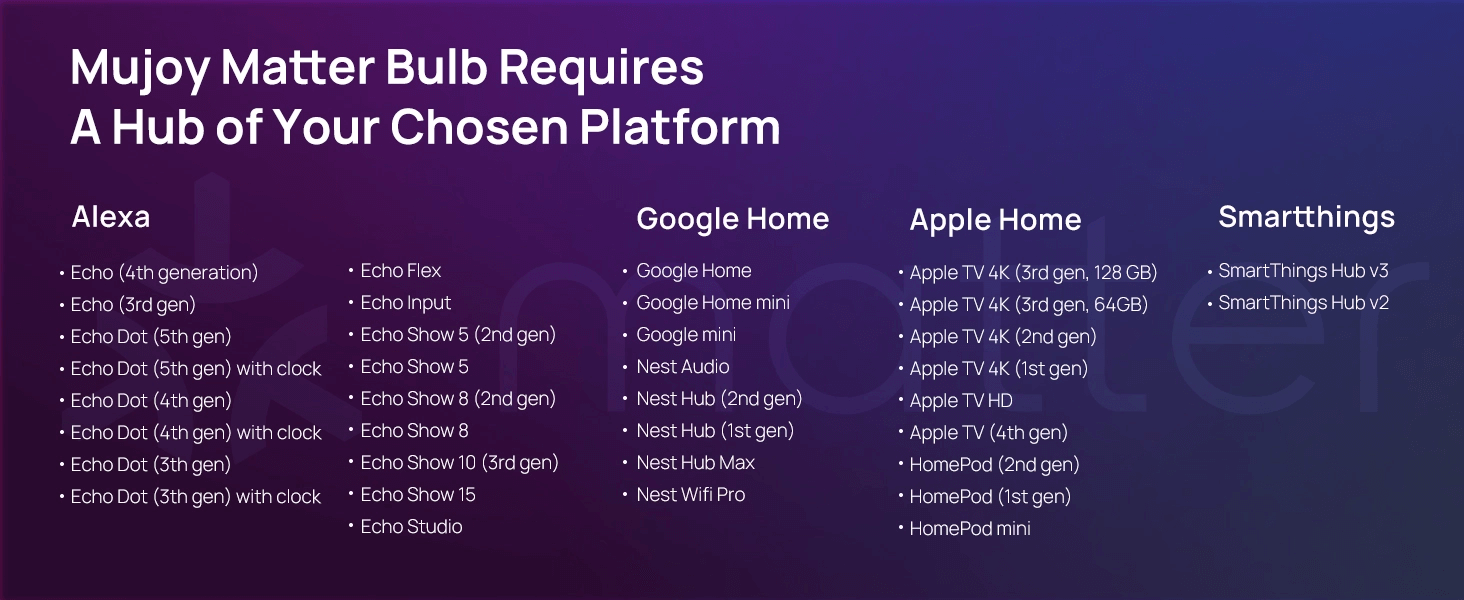 Mujoy Matter Bulb Requires
A Hub of Your Chosen Platform

Alexa

• Echo (4th generation)
• Echo (3rd gen)
• Echo Dot (5th gen)
• Echo Dot (5th gen) with clock
• Echo Dot (4th gen)
• Echo Dot (4th gen) with clock
• Echo Dot (3th gen)
• Echo Dot (3th gen) with clock

• Echo Flex
• Echo Input
• Echo Show 5 (2nd gen)
• Echo Show 5
• Echo Show 8 (2nd gen)
• Echo Show 8
• Echo Show 10 (3rd gen)
• Echo Show 15
• Echo Studio

Google Home

• Google Home
• Google Home mini
• Google mini
• Nest Audio
• Nest Hub (2nd gen)
• Nest Hub (1st gen)
• Nest Hub Max
• Nest Wifi Pro

Apple Home

• Apple TV 4K (3rd gen, 128 GB)
• Apple TV 4K (3rd gen, 64GB)
• Apple TV 4K (2nd gen)
• Apple TV 4K (1st gen)
• Apple TV HD
• Apple TV (4th gen)
• HomePod (2nd gen)
• HomePod (1st gen)
• HomePod mini

Smartthings

• SmartThings Hub v3
• SmartThings Hub v2

matter